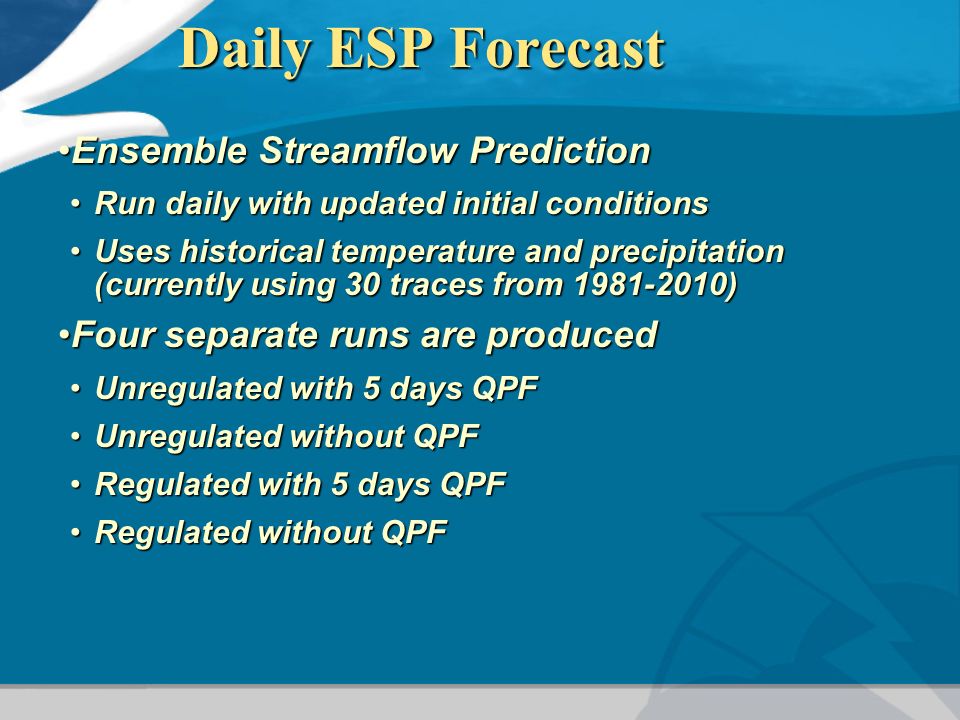 Daily ESP Forecast

•Ensemble Streamflow Prediction

• Run daily with updated initial conditions

• Uses historical temperature and precipitation (currently using 30 traces from 1981-2010)

•Four separate runs are produced

• Unregulated with 5 days QPF

• Unregulated without QPF

• Regulated with 5 days QPF

• Regulated without QPF